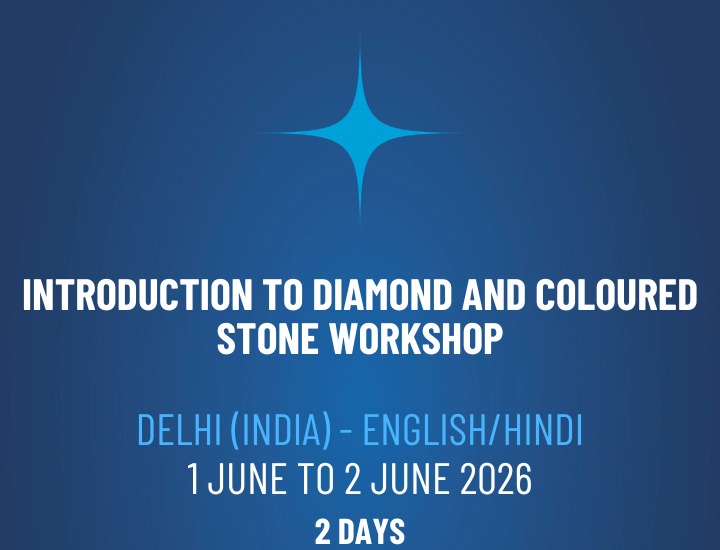 INTRODUCTION TO DIAMOND AND COLOURED STONE WORKSHOP

DELHI (INDIA) - ENGLISH/HINDI
1 JUNE TO 2 JUNE 2026
2 DAYS